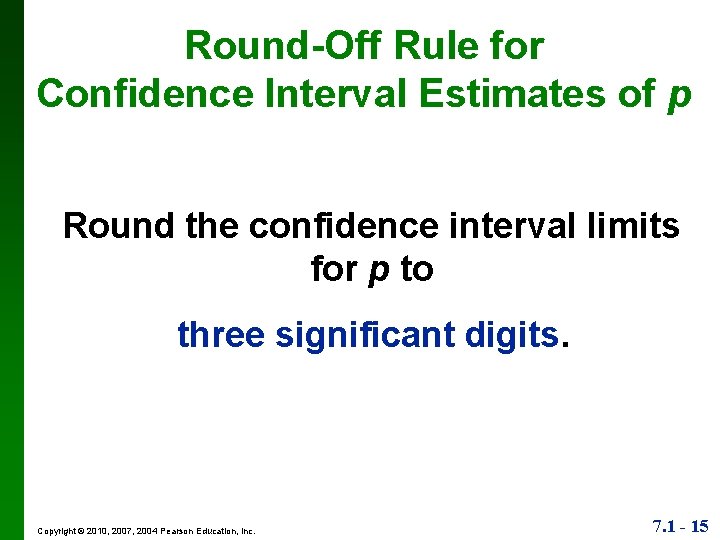 Round-Off Rule for
Confidence Interval Estimates of $p$

Round the confidence interval limits for $p$ to

three significant digits.

Copyright © 2010, 2007, 2004 Pearson Education, Inc.

7.1 - 15